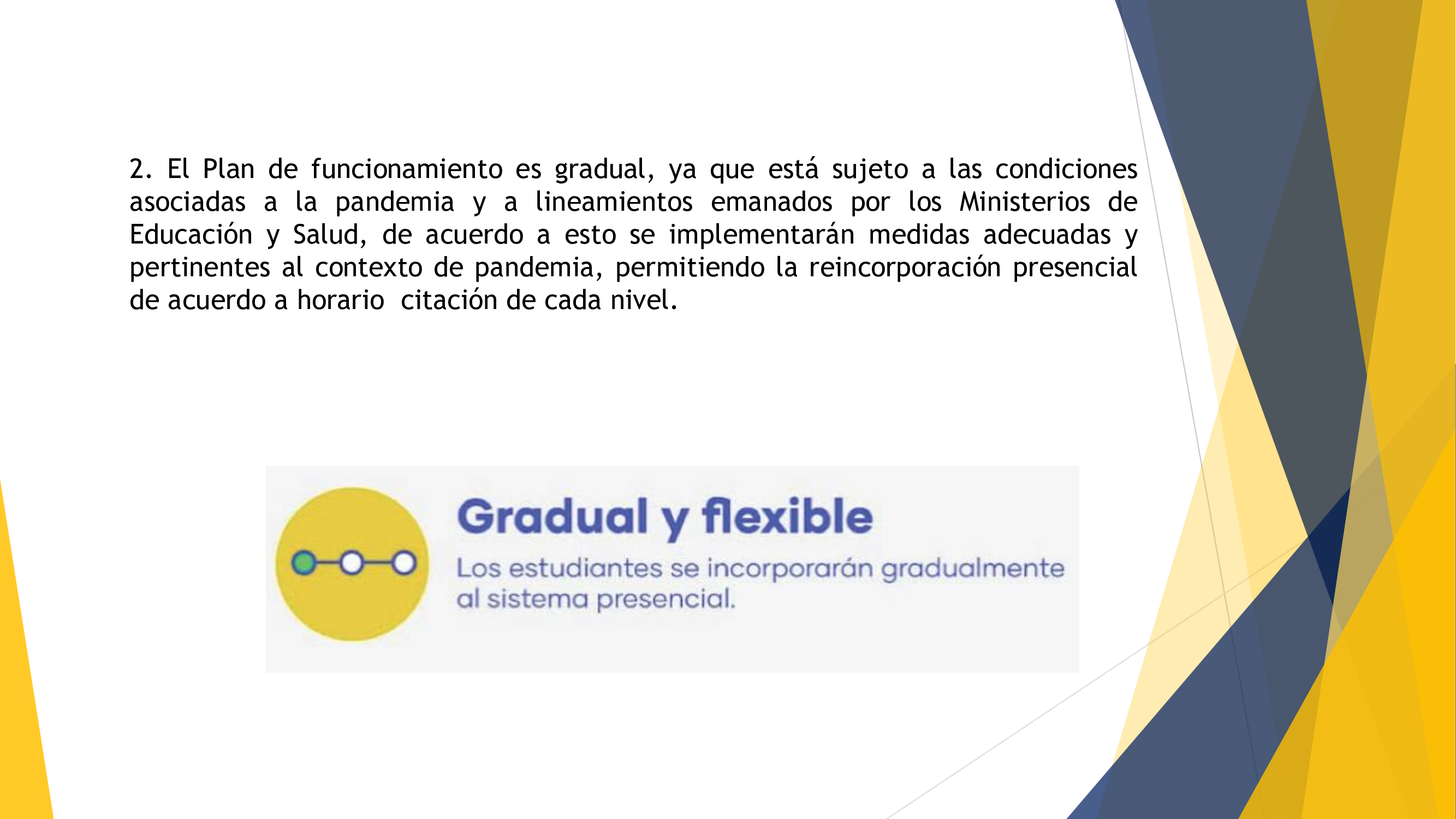 2. El Plan de funcionamiento es gradual, ya que está sujeto a las condiciones asociadas a la pandemia y a lineamientos emanados por los Ministerios de Educación y Salud, de acuerdo a esto se implementarán medidas adecuadas y pertinentes al contexto de pandemia, permitiendo la reincorporación presencial de acuerdo a horario citación de cada nivel.

Gradual y flexible

Los estudiantes se incorporarán gradualmente al sistema presencial.